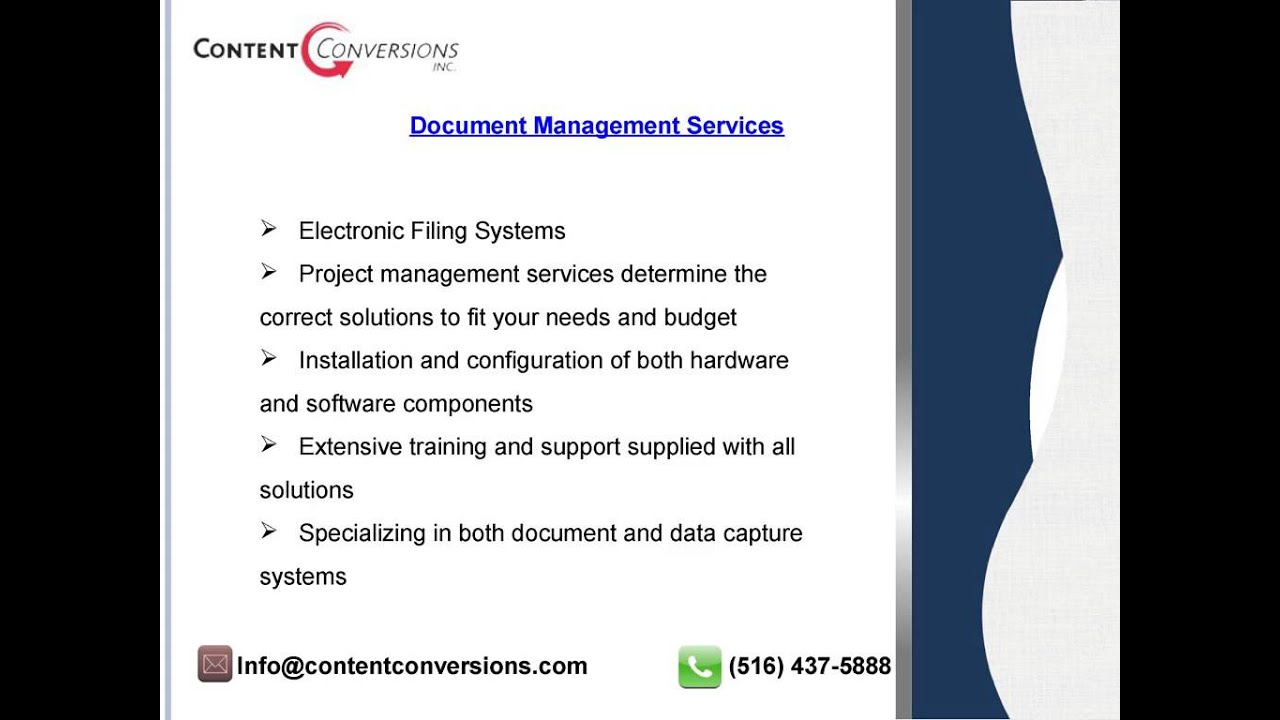 CONTENT CONVERSIONS INC.

Document Management Services

➢ Electronic Filing Systems

➢ Project management services determine the correct solutions to fit your needs and budget

➢ Installation and configuration of both hardware and software components

➢ Extensive training and support supplied with all solutions

➢ Specializing in both document and data capture systems

Info@contentconversions.com

(516) 437-5888